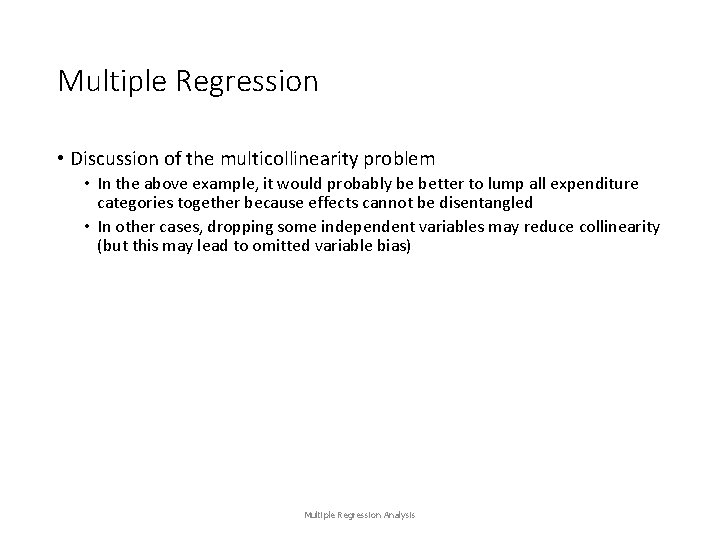 Multiple Regression

• Discussion of the multicollinearity problem
  • In the above example, it would probably be better to lump all expenditure categories together because effects cannot be disentangled
  • In other cases, dropping some independent variables may reduce collinearity (but this may lead to omitted variable bias)

Multiple Regression Analysis